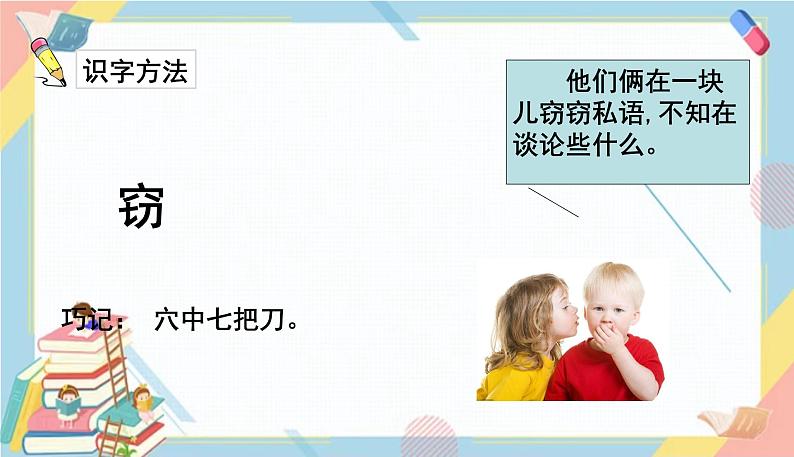 识字方法

他们俩在一块儿窃窃私语，不知在谈论些什么。

窃

巧记： 穴中七把刀。